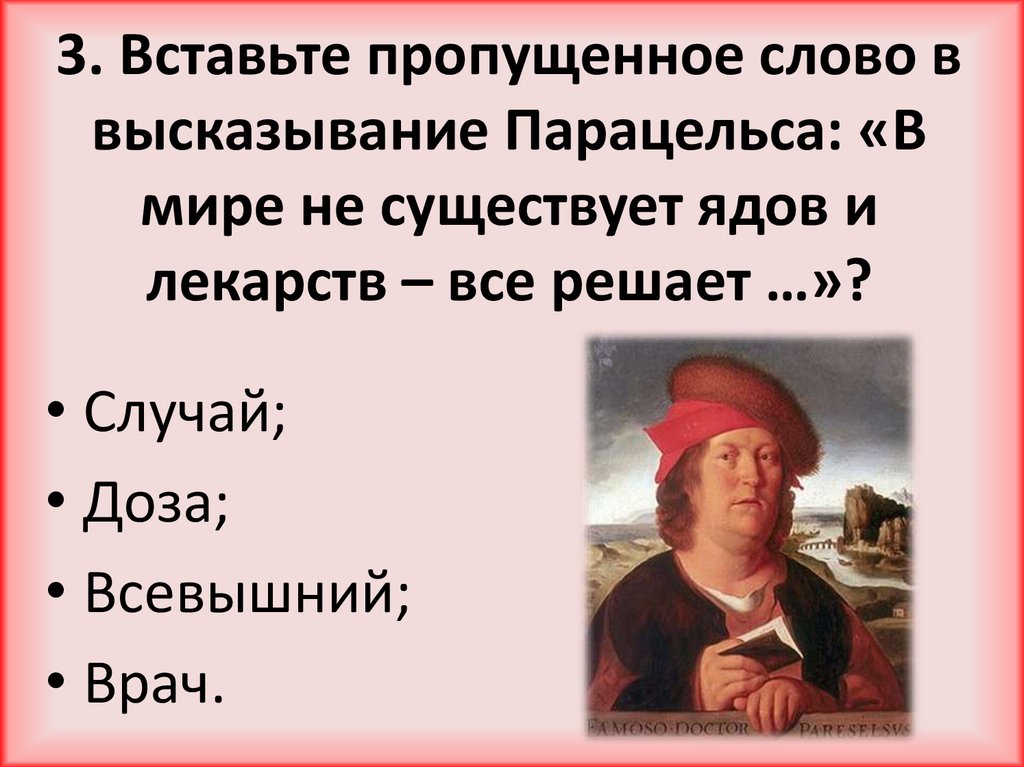 3. Вставьте пропущенное слово в высказывание Парацельса: «В мире не существует ядов и лекарств – все решает …»?

• Случай;
• Доза;
• Всевышний;
• Врач.

FAMOSO·DOCTOR PARESELSVS